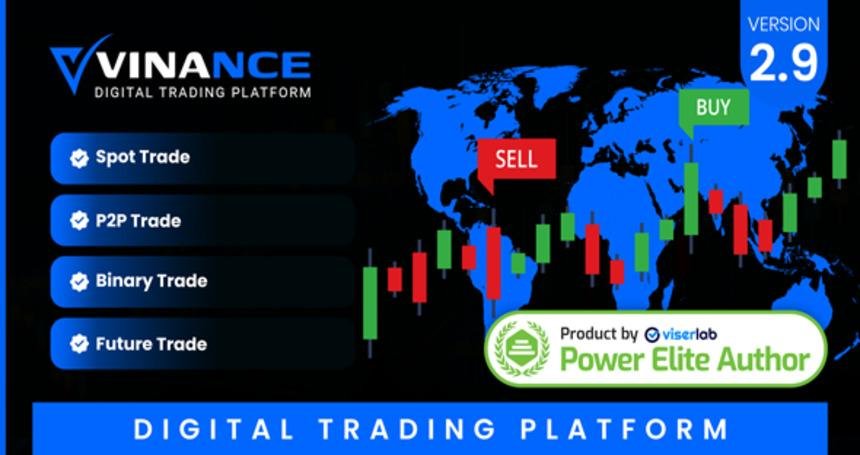 VINANCE
DIGITAL TRADING PLATFORM

VERSION
2.9

Spot Trade

P2P Trade

Binary Trade

Future Trade

SELL

BUY

Product by viserlab
Power Elite Author

DIGITAL TRADING PLATFORM